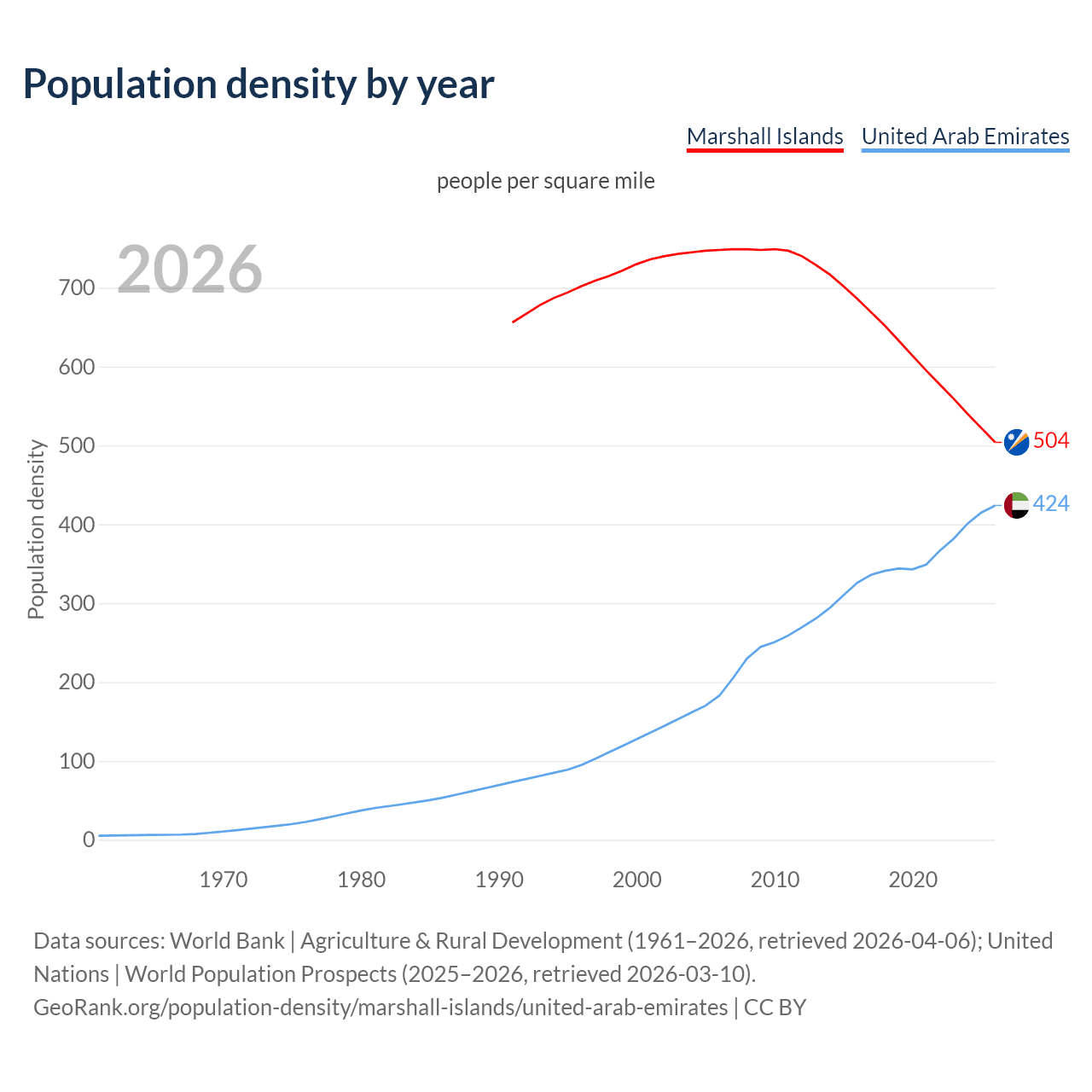 Population density by year

Marshall Islands United Arab Emirates

people per square mile

2026

Population density

700
600
500
400
300
200
100
0

504
424

1970 1980 1990 2000 2010 2020

Data sources: World Bank | Agriculture & Rural Development (1961–2026, retrieved 2026-04-06); United Nations | World Population Prospects (2025–2026, retrieved 2026-03-10).
GeoRank.org/population-density/marshall-islands/united-arab-emirates | CC BY